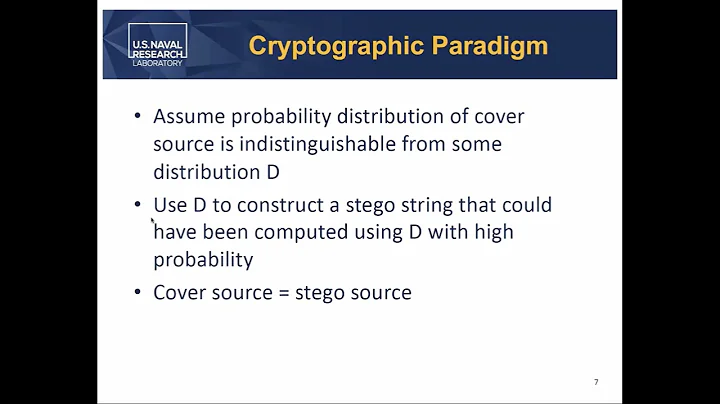 U.S. NAVAL RESEARCH LABORATORY

Cryptographic Paradigm

• Assume probability distribution of cover source is indistinguishable from some distribution D

• Use D to construct a stego string that could have been computed using D with high probability

• Cover source = stego source

7